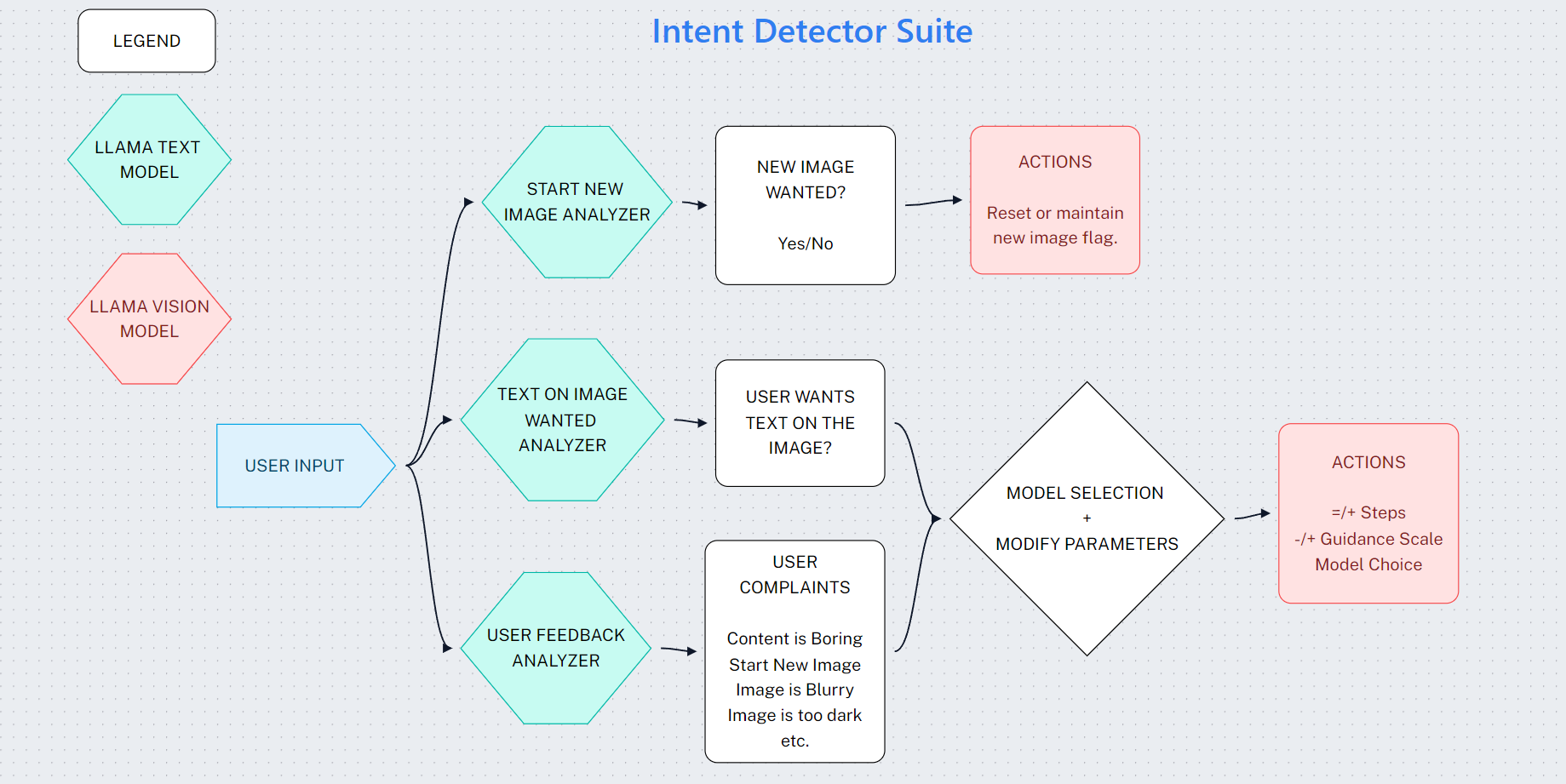 Intent Detector Suite

LEGEND

LLAMA TEXT MODEL

LLAMA VISION MODEL

USER INPUT

START NEW IMAGE ANALYZER

NEW IMAGE WANTED?

Yes/No

ACTIONS

Reset or maintain new image flag.

TEXT ON IMAGE WANTED ANALYZER

USER WANTS TEXT ON THE IMAGE?

USER FEEDBACK ANALYZER

USER COMPLAINTS

Content is Boring
Start New Image
Image is Blurry
Image is too dark
etc.

MODEL SELECTION
+
MODIFY PARAMETERS

ACTIONS

=/+ Steps
-/+ Guidance Scale
Model Choice